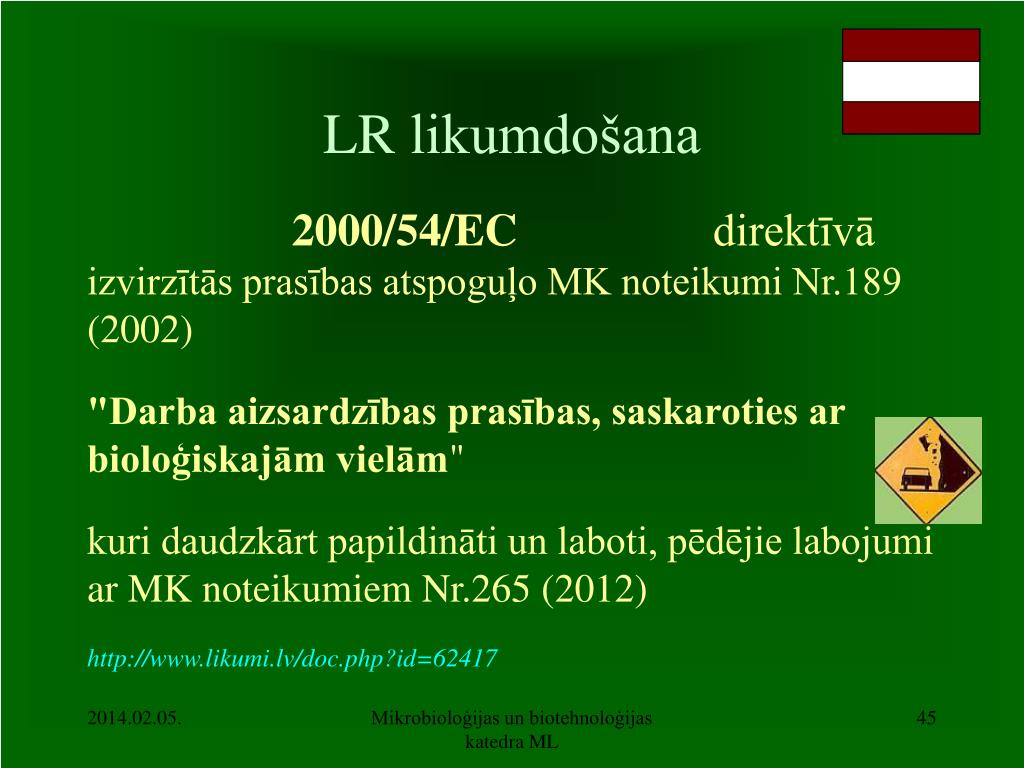 LR likumdošana

2000/54/EC direktīvā izvirzītās prasības atspoguļo MK noteikumi Nr.189 (2002)

"Darba aizsardzības prasības, saskaroties ar bioloģiskajām vielām"

kuri daudzkārt papildināti un laboti, pēdējie labojumi ar MK noteikumiem Nr.265 (2012)

http://www.likumi.lv/doc.php?id=62417

2014.02.05.

Mikrobioloģijas un biotehnoloģijas katedra ML

45